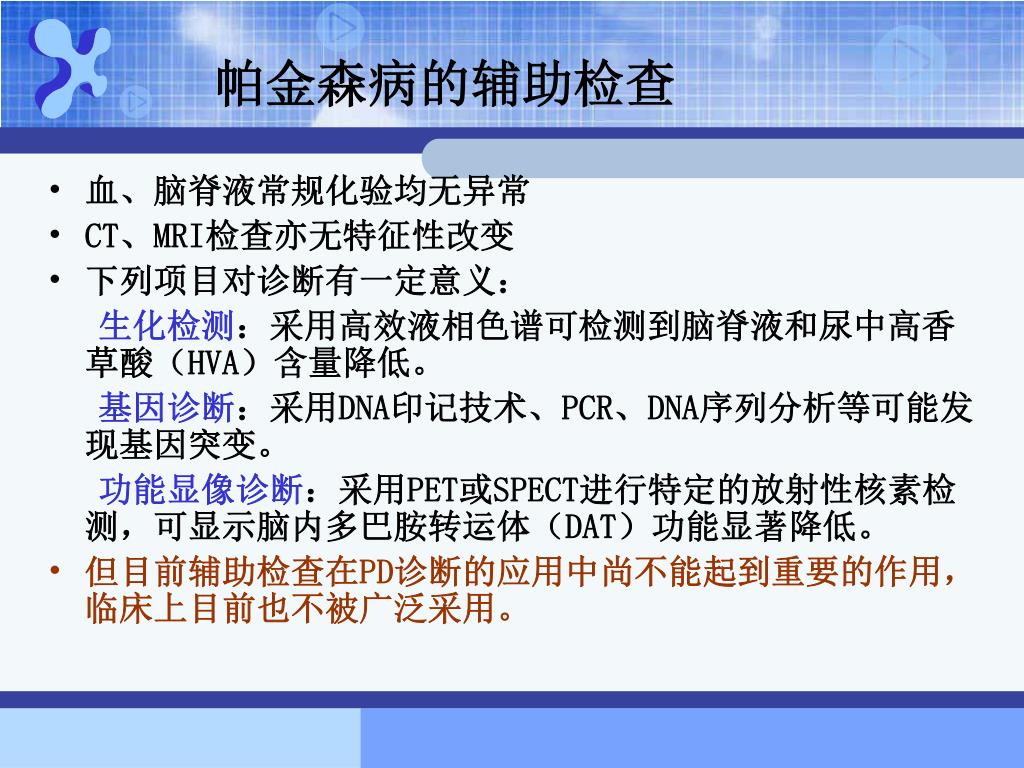 帕金森病的辅助检查

• 血、脑脊液常规化验均无异常
• CT、MRI检查亦无特征性改变
• 下列项目对诊断有一定意义：

生化检测：采用高效液相色谱可检测到脑脊液和尿中高香草酸（HVA）含量降低。

基因诊断：采用DNA印记技术、PCR、DNA序列分析等可能发现基因突变。

功能显像诊断：采用PET或SPECT进行特定的放射性核素检测，可显示脑内多巴胺转运体（DAT）功能显著降低。

• 但目前辅助检查在PD诊断的应用中尚不能起到重要的作用，临床上目前也不被广泛采用。